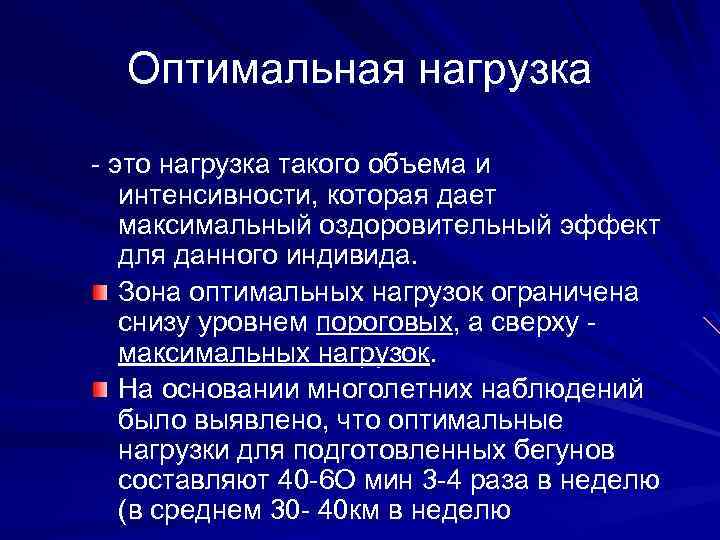 Оптимальная нагрузка

- это нагрузка такого объема и интенсивности, которая дает максимальный оздоровительный эффект для данного индивида.

Зона оптимальных нагрузок ограничена снизу уровнем пороговых, а сверху - максимальных нагрузок.

На основании многолетних наблюдений было выявлено, что оптимальные нагрузки для подготовленных бегунов составляют 40-6О мин 3-4 раза в неделю (в среднем 30- 40км в неделю